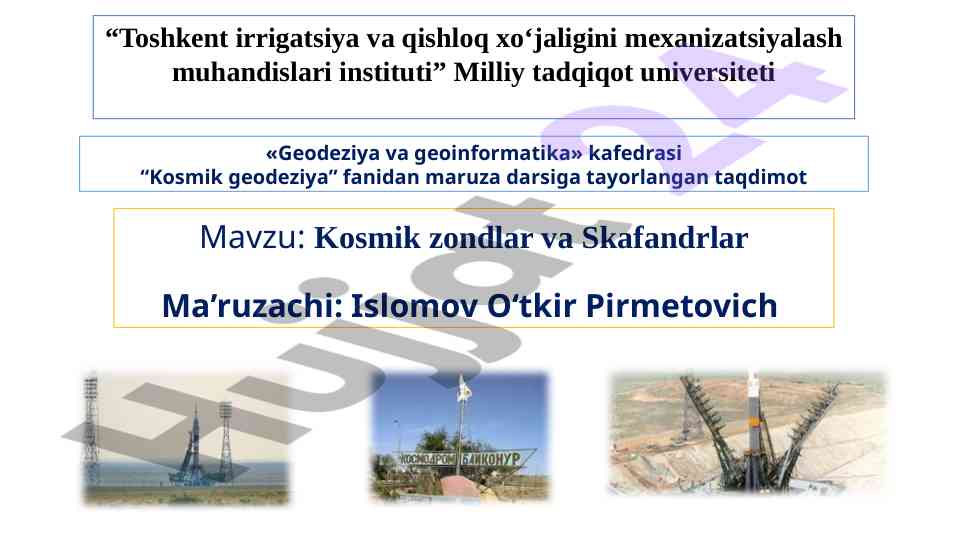 “Toshkent irrigatsiya va qishloq xo‘jaligini mexanizatsiyalash muhandislari instituti” Milliy tadqiqot universiteti

«Geodeziya va geoinformatika» kafedrasi
“Kosmik geodeziya” fanidan maruza darsiga tayorlangan taqdimot

Mavzu: Kosmik zondlar va Skafandrlar

Ma’ruzachi: Islomov O‘tkir Pirmetovich

КОСМОДРОМ БАЙКОНУР

Hujjat24